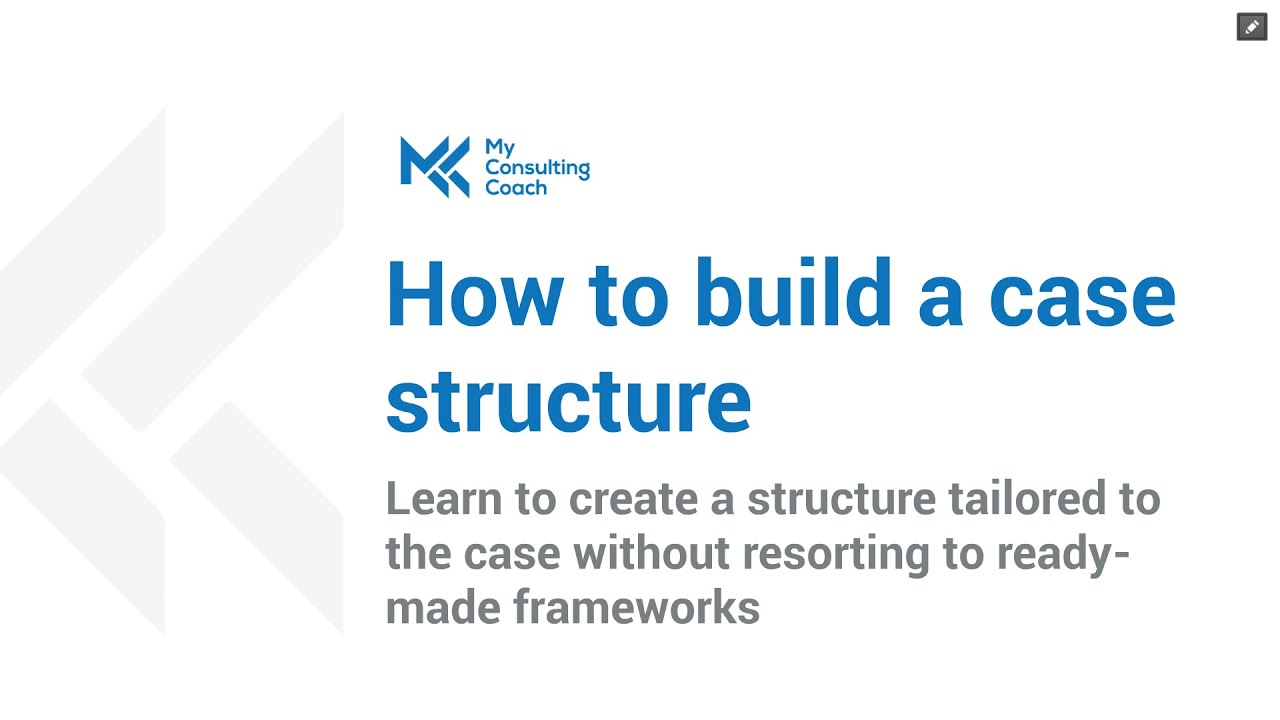 My Consulting Coach

How to build a case structure

Learn to create a structure tailored to the case without resorting to ready-made frameworks